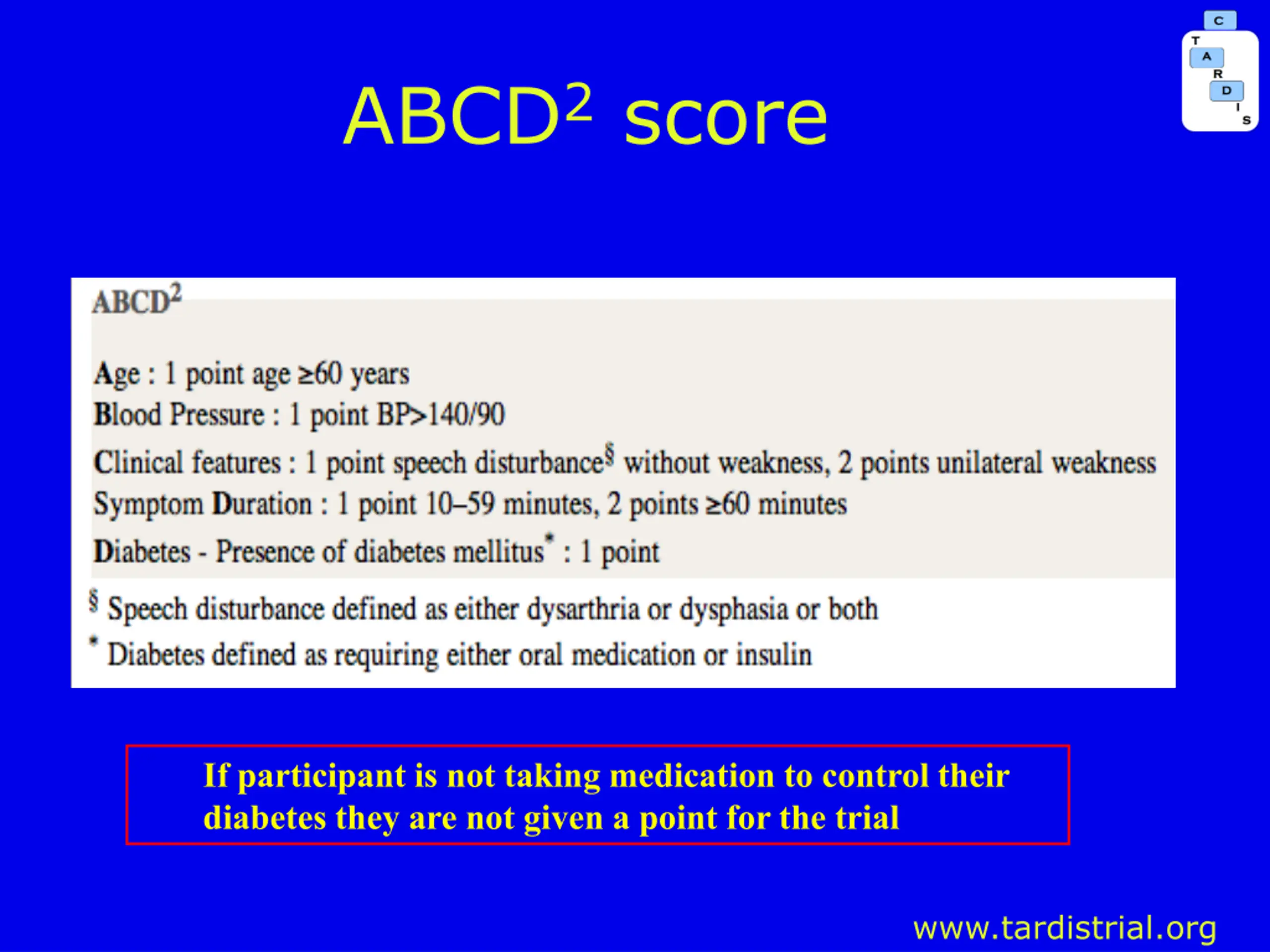 C
T
A
R
D
I
S

ABCD$^2$ score

ABCD$^2$

Age : 1 point age ≥60 years
Blood Pressure : 1 point BP>140/90
Clinical features : 1 point speech disturbance$^§$ without weakness, 2 points unilateral weakness
Symptom Duration : 1 point 10–59 minutes, 2 points ≥60 minutes
Diabetes - Presence of diabetes mellitus$^*$ : 1 point

$^§$ Speech disturbance defined as either dysarthria or dysphasia or both
$^*$ Diabetes defined as requiring either oral medication or insulin

If participant is not taking medication to control their diabetes they are not given a point for the trial

www.tardistrial.org